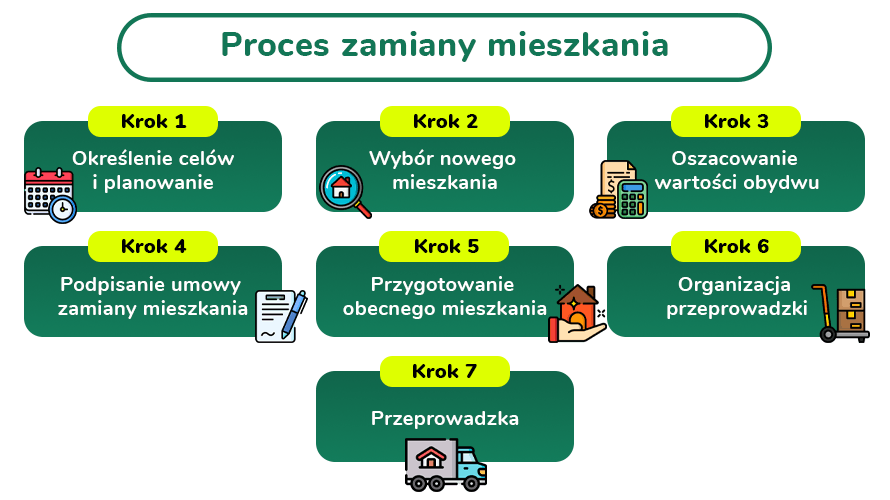 Proces zamiany mieszkania

Krok 1
Określenie celów i planowanie

Krok 2
Wybór nowego mieszkania

Krok 3
Oszacowanie wartości obydwu

Krok 4
Podpisanie umowy zamiany mieszkania

Krok 5
Przygotowanie obecnego mieszkania

Krok 6
Organizacja przeprowadzki

Krok 7
Przeprowadzka